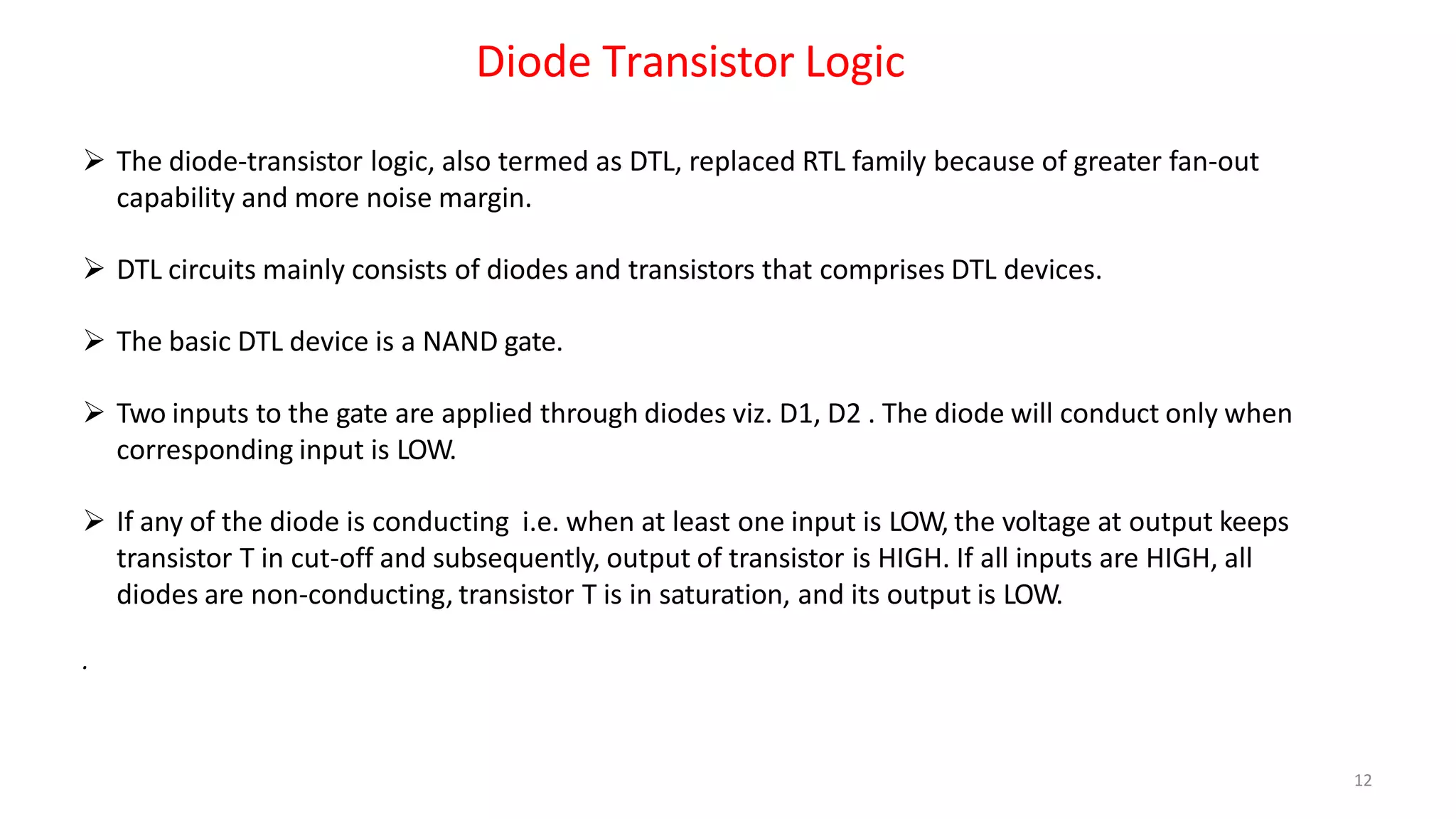 Diode Transistor Logic

➢ The diode-transistor logic, also termed as DTL, replaced RTL family because of greater fan-out capability and more noise margin.

➢ DTL circuits mainly consists of diodes and transistors that comprises DTL devices.

➢ The basic DTL device is a NAND gate.

➢ Two inputs to the gate are applied through diodes viz. D1, D2 . The diode will conduct only when corresponding input is LOW.

➢ If any of the diode is conducting i.e. when at least one input is LOW, the voltage at output keeps transistor T in cut-off and subsequently, output of transistor is HIGH. If all inputs are HIGH, all diodes are non-conducting, transistor T is in saturation, and its output is LOW.

.

12